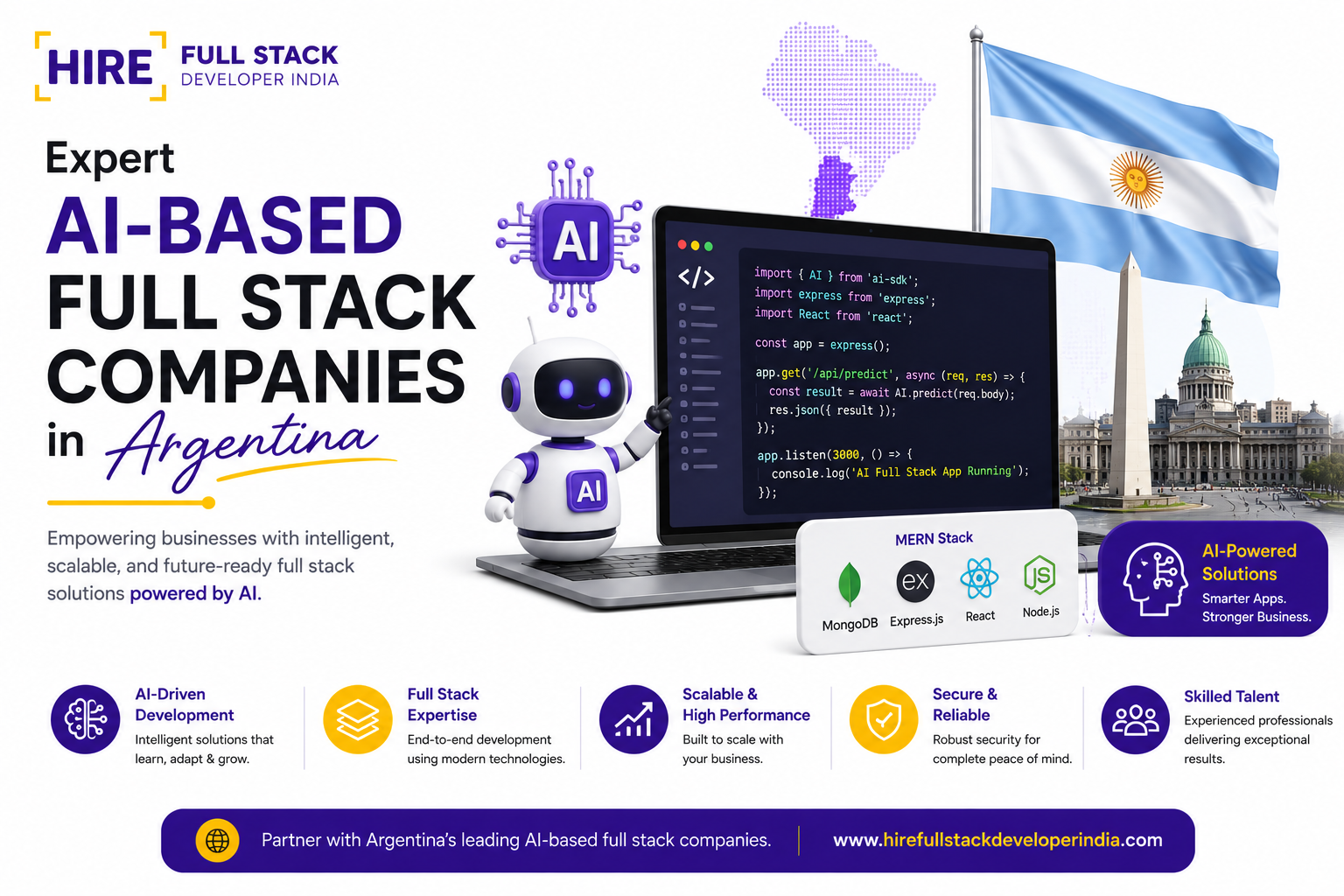 HIRE FULL STACK DEVELOPER INDIA

Expert
AI-BASED
FULL STACK
COMPANIES
in Argentina

Empowering businesses with intelligent, scalable, and future-ready full stack solutions powered by AI.

AI

</>

import { AI } from 'ai-sdk';
import express from 'express';
import React from 'react';

const app = express();

app.get('/api/predict', async (req, res) => {
  const result = await AI.predict(req.body);
  res.json({ result });
});

app.listen(3000, () => {
  console.log('AI Full Stack App Running');
});

AI

MERN Stack
MongoDB
ex
Express.js
React
JS
Node.js

AI-Powered Solutions
Smarter Apps.
Stronger Business.

AI-Driven Development
Intelligent solutions that learn, adapt & grow.

Full Stack Expertise
End-to-end development using modern technologies.

Scalable & High Performance
Built to scale with your business.

Secure & Reliable
Robust security for complete peace of mind.

Skilled Talent
Experienced professionals delivering exceptional results.

Partner with Argentina's leading AI-based full stack companies.
www.hirefullstackdeveloperindia.com